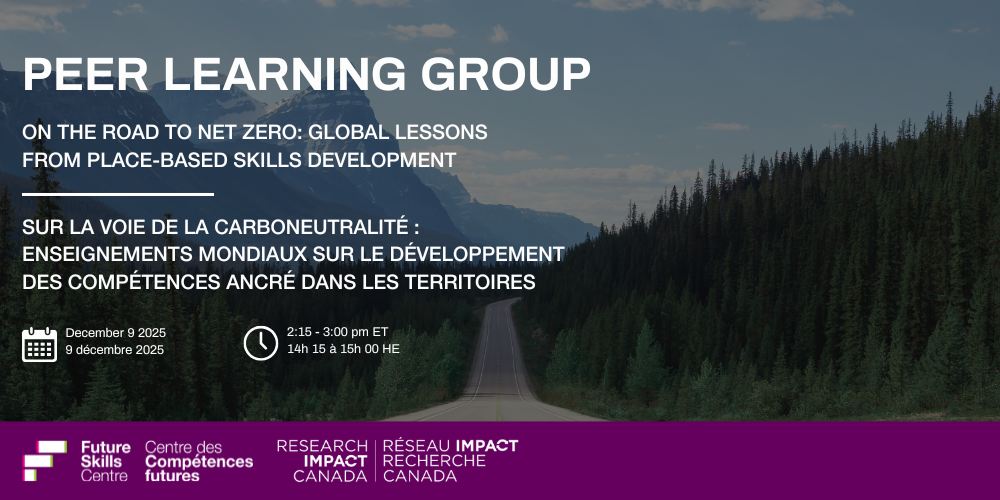 PEER LEARNING GROUP

ON THE ROAD TO NET ZERO: GLOBAL LESSONS FROM PLACE-BASED SKILLS DEVELOPMENT

SUR LA VOIE DE LA CARBONEUTRALITÉ : ENSEIGNEMENTS MONDIAUX SUR LE DÉVELOPPEMENT DES COMPÉTENCES ANCRÉ DANS LES TERRITOIRES

December 9 2025
9 décembre 2025

2:15 - 3:00 pm ET
14h 15 à 15h 00 HE

Future Skills Centre
Centre des Compétences futures

RESEARCH IMPACT CANADA
RÉSEAU IMPACT RECHERCHE CANADA